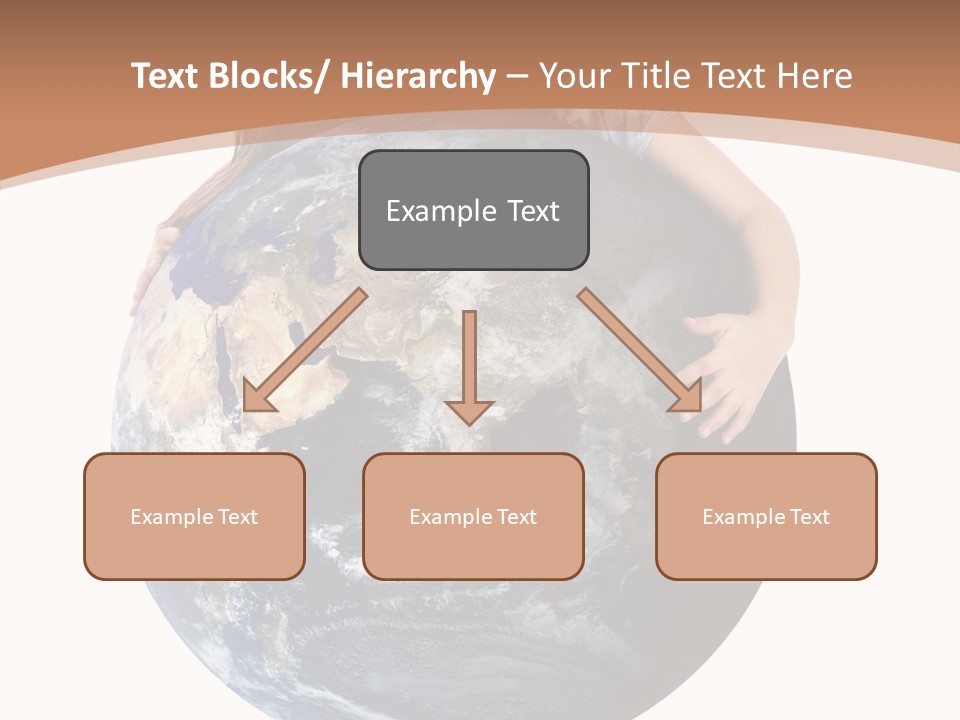 Text Blocks/ Hierarchy – Your Title Text Here

Example Text

Example Text

Example Text

Example Text